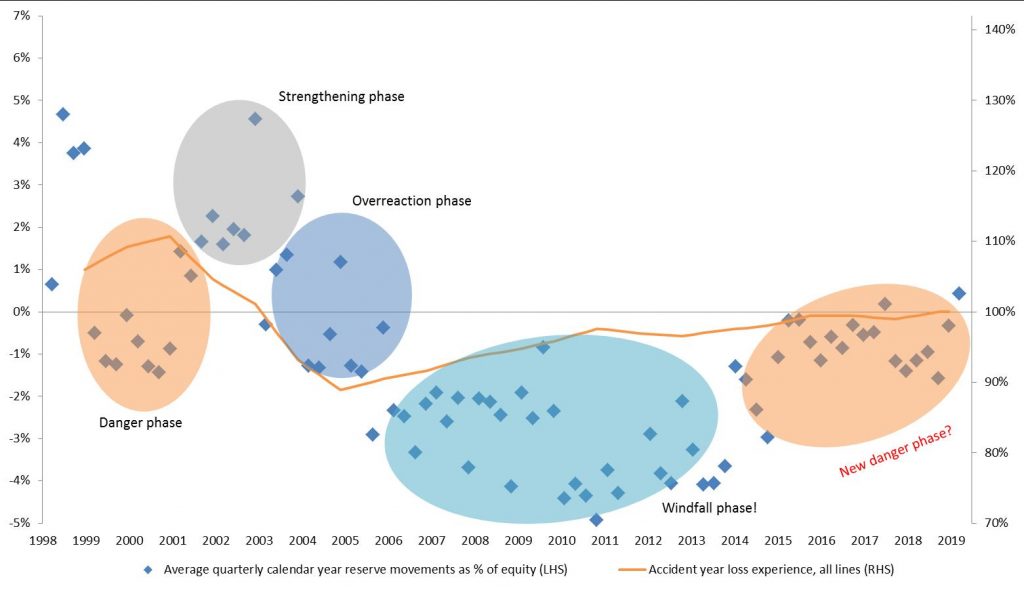 7%
6%
5%
4%
3%
2%
1%
0%
-1%
-2%
-3%
-4%
-5%

140%
130%
120%
110%
100%
90%
80%
70%

Strengthening phase

Overreaction phase

Danger phase

Windfall phase!

New danger phase?

1998 1999 2000 2001 2002 2003 2004 2005 2006 2007 2008 2009 2010 2011 2012 2013 2014 2015 2016 2017 2018 2019

Average quarterly calendar year reserve movements as % of equity (LHS)
Accident year loss experience, all lines (RHS)